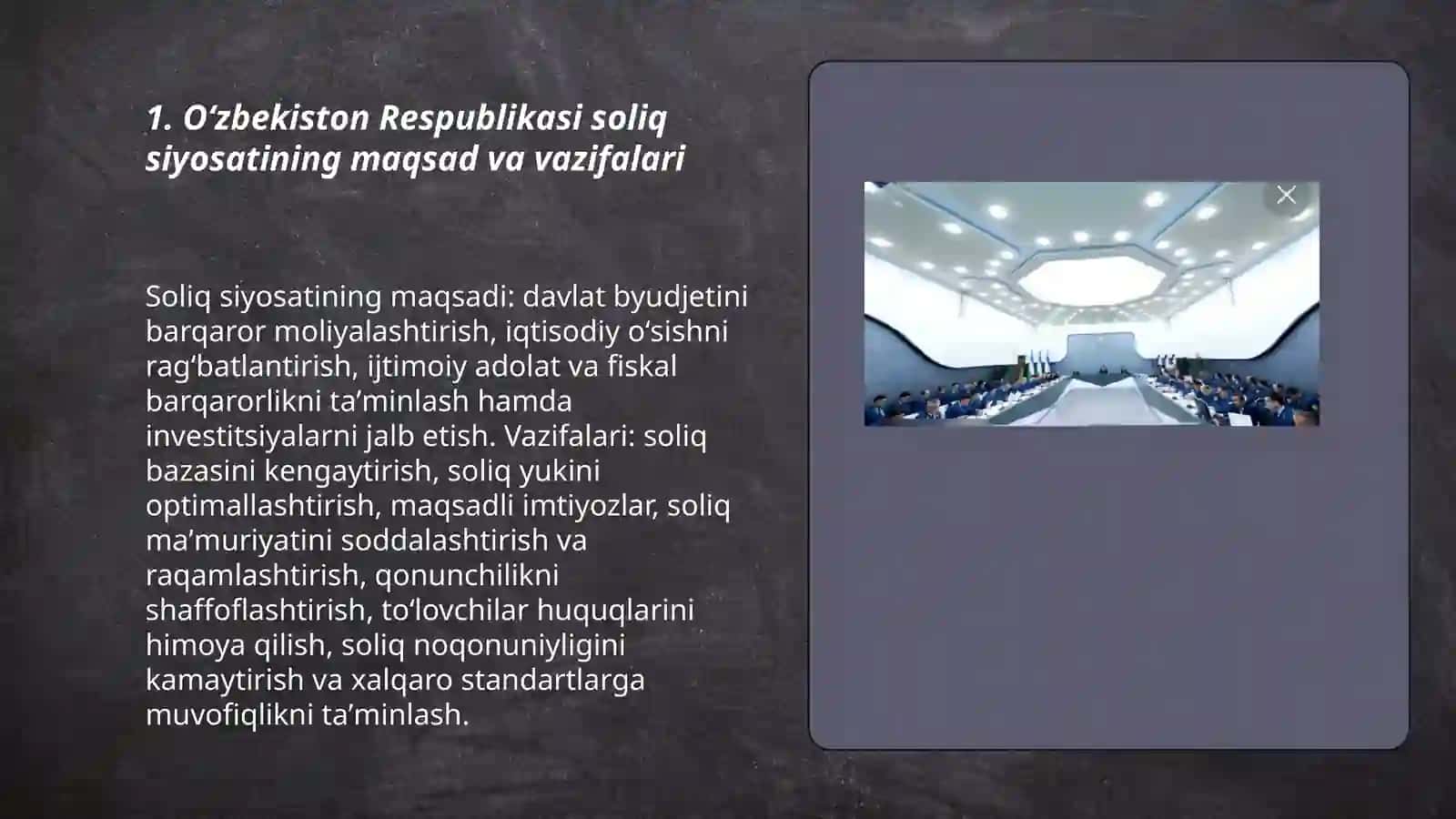 1. O‘zbekiston Respublikasi soliq siyosatining maqsad va vazifalari

Soliq siyosatining maqsadi: davlat byudjetini barqaror moliyalashtirish, iqtisodiy o‘sishni rag‘batlantirish, ijtimoiy adolat va fiskal barqarorlikni ta’minlash hamda investitsiyalarni jalb etish. Vazifalari: soliq bazasini kengaytirish, soliq yukini optimallashtirish, maqsadli imtiyozlar, soliq ma’muriyatini soddalashtirish va raqamlashtirish, qonunchilikni shaffoflashtirish, to‘lovchilar huquqlarini himoya qilish, soliq noqonuniyligini kamaytirish va xalqaro standartlarga muvofiqlikni ta’minlash.